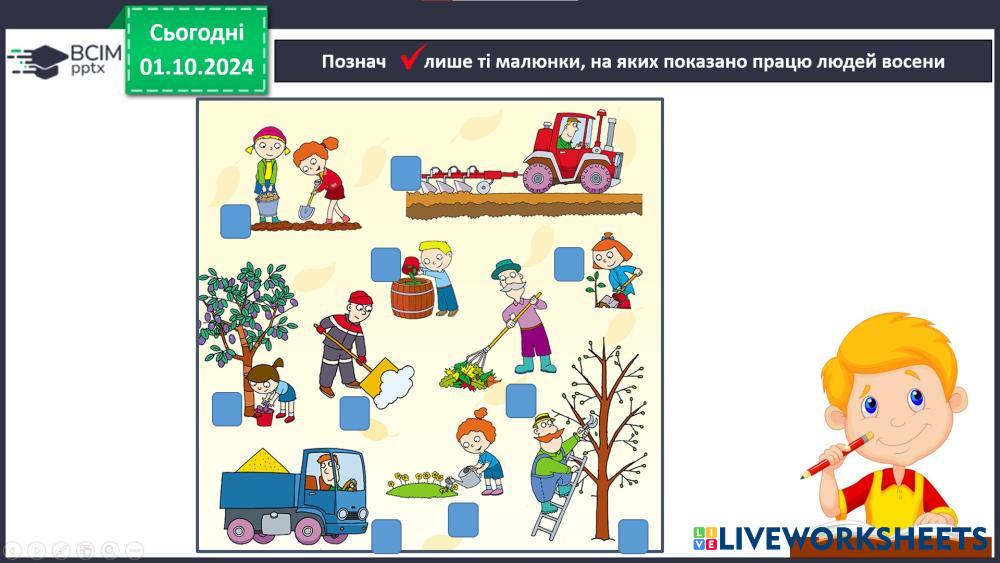 ВСІМ pptx

Сьогодні
01.10.2024

Познач ✓ лише ті малюнки, на яких показано працю людей восени

LIVEWORKSHEETS